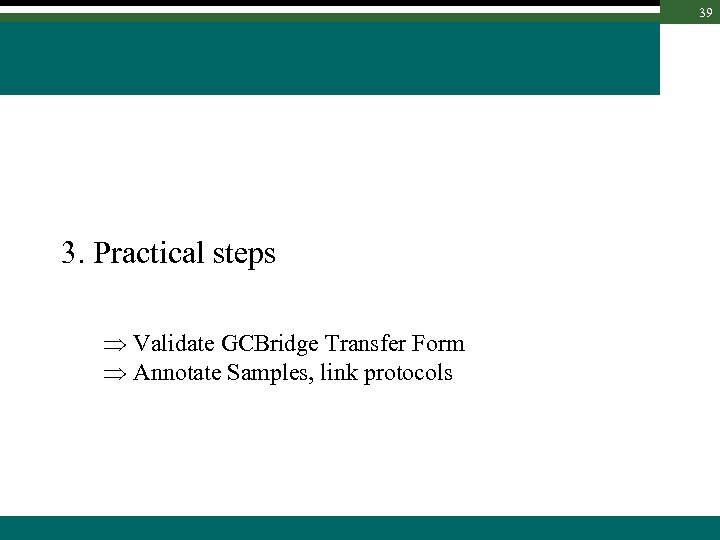 39

3. Practical steps

$\Rightarrow$ Validate GCBridge Transfer Form
$\Rightarrow$ Annotate Samples, link protocols